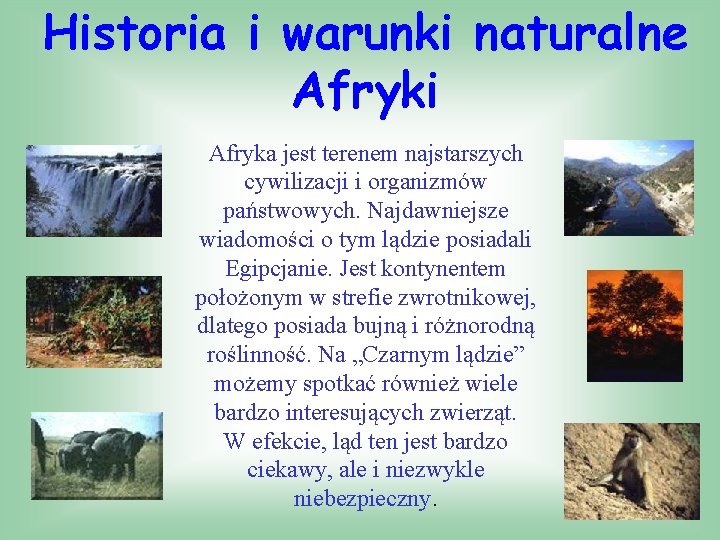 Historia i warunki naturalne Afryki

Afryka jest terenem najstarszych cywilizacji i organizmów państwowych. Najdawniejsze wiadomości o tym lądzie posiadali Egipcjanie. Jest kontynentem położonym w strefie zwrotnikowej, dlatego posiada bujną i różnorodną roślinność. Na „Czarnym lądzie” możemy spotkać również wiele bardzo interesujących zwierząt. W efekcie, ląd ten jest bardzo ciekawy, ale i niezwykle niebezpieczny.